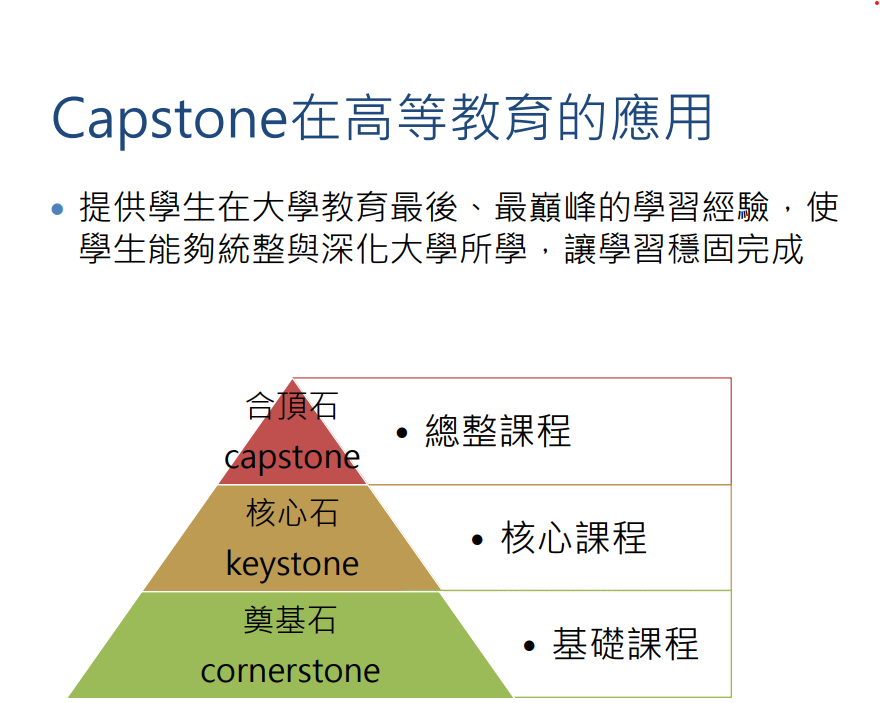 Capstone在高等教育的應用

• 提供學生在大學教育最後、最巔峰的學習經驗，使學生能夠統整與深化大學所學，讓學習穩固完成

合頂石
capstone

• 總整課程

核心石
keystone

• 核心課程

奠基石
cornerstone

• 基礎課程